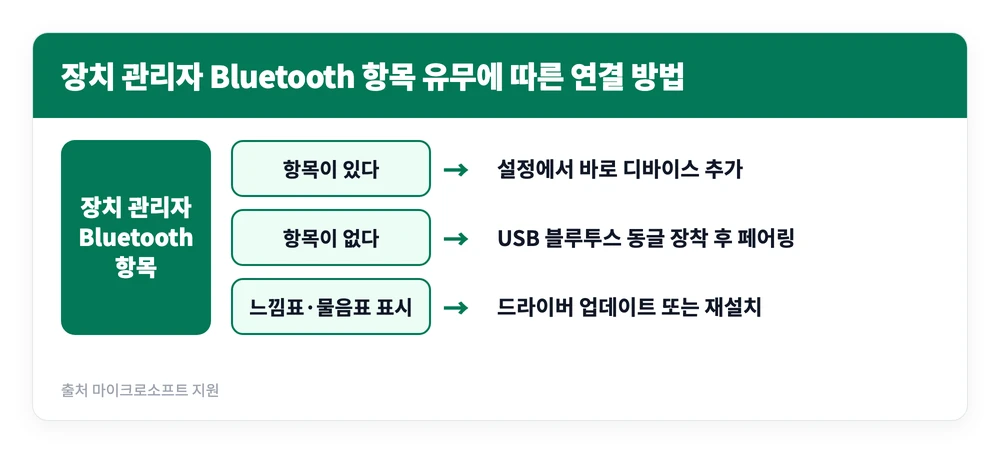 장치 관리자 Bluetooth 항목 유무에 따른 연결 방법

장치 관리자 Bluetooth 항목

항목이 있다 → 설정에서 바로 디바이스 추가

항목이 없다 → USB 블루투스 동글 장착 후 페어링

느낌표·물음표 표시 → 드라이버 업데이트 또는 재설치

출처 마이크로소프트 지원